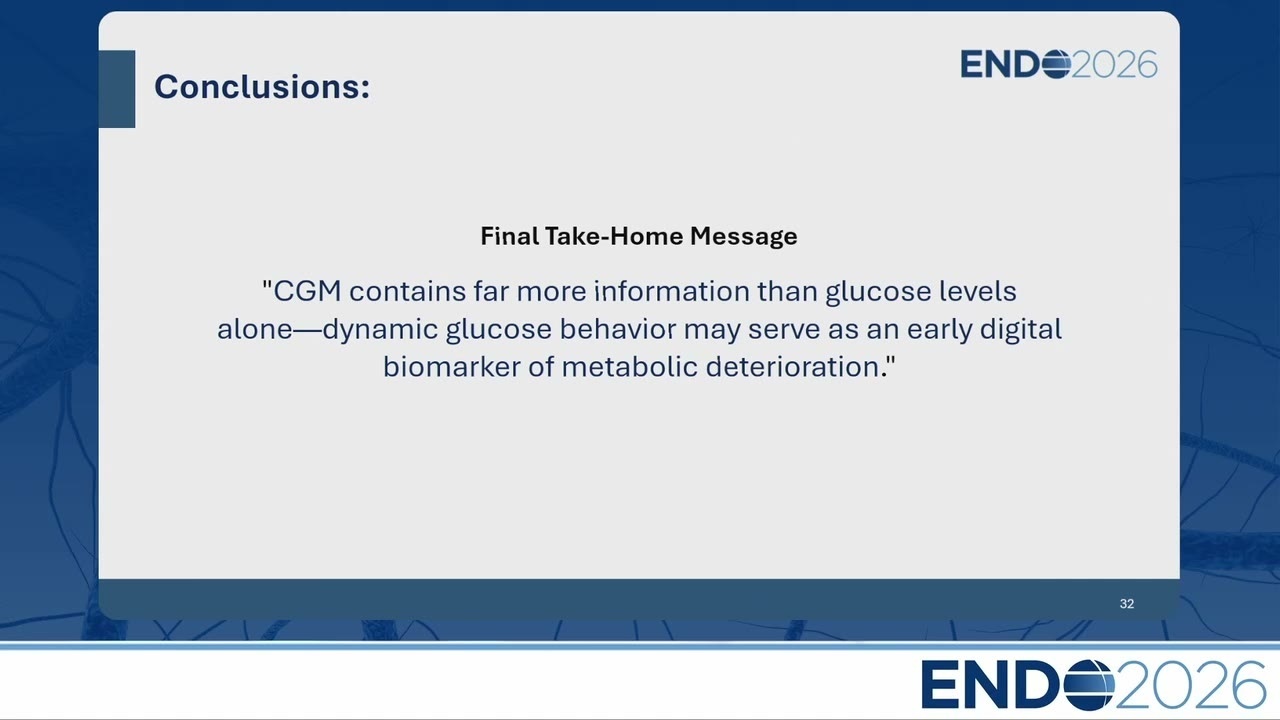 Conclusions:

ENDO2026

Final Take-Home Message

"CGM contains far more information than glucose levels alone—dynamic glucose behavior may serve as an early digital biomarker of metabolic deterioration."

32

ENDO2026